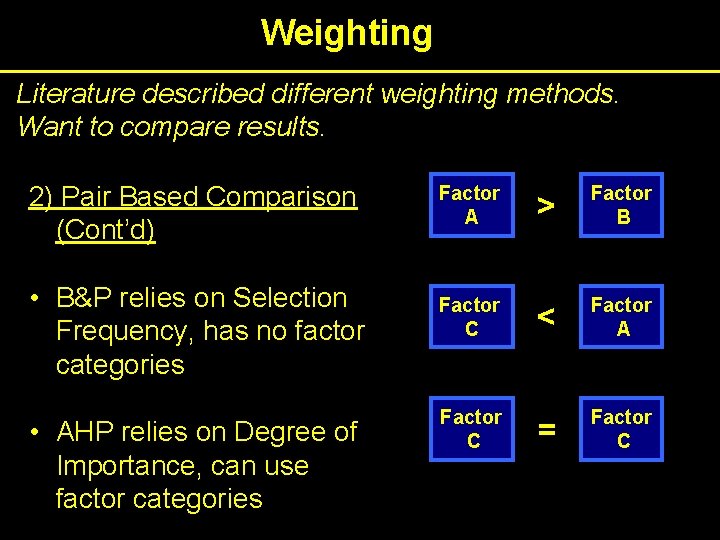 Weighting

Literature described different weighting methods. Want to compare results.

2) Pair Based Comparison (Cont'd)

• B&P relies on Selection Frequency, has no factor categories

• AHP relies on Degree of Importance, can use factor categories

Factor A > Factor B

Factor C < Factor A

Factor C = Factor C